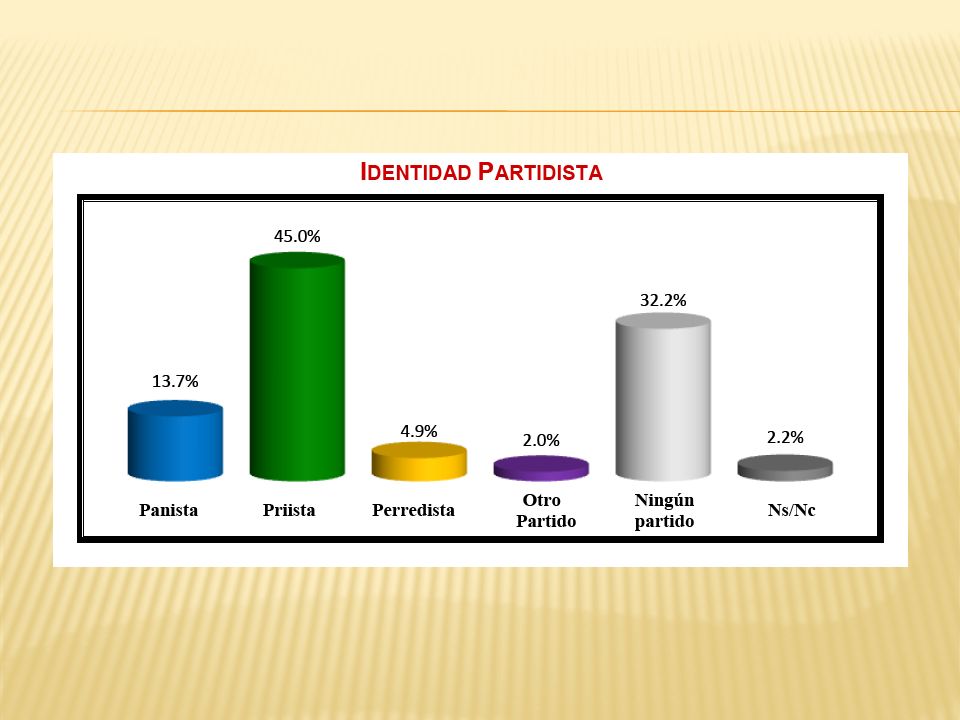 IDENTIDAD PARTIDISTA

13.7%
45.0%
4.9%
2.0%
32.2%
2.2%

Panista
Priista
Perredista
Otro Partido
Ningún partido
Ns/Nc